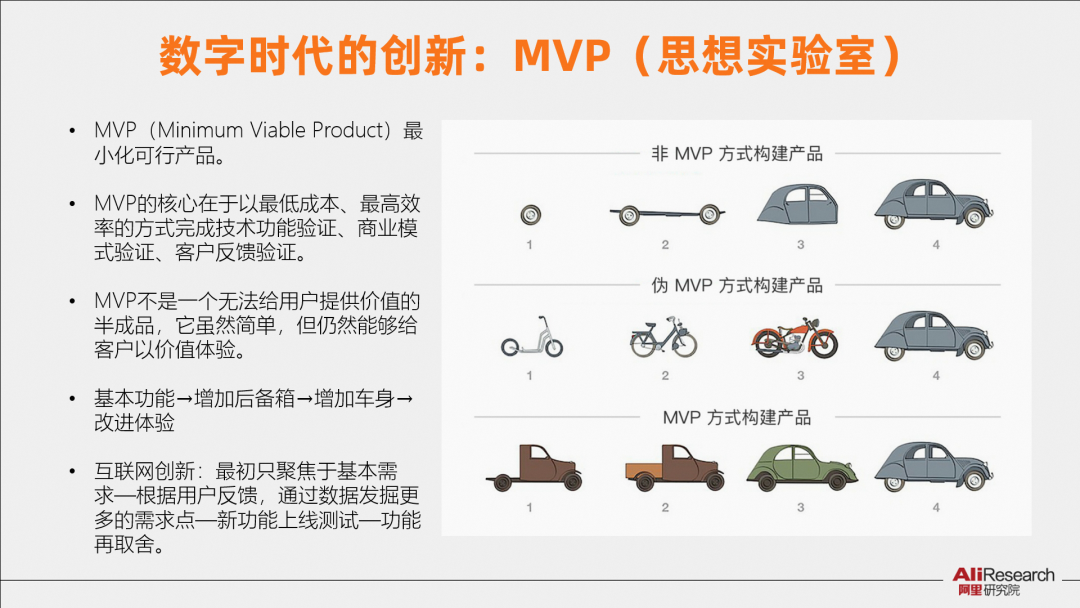 数字时代的创新：MVP（思想实验室）

• MVP（Minimum Viable Product）最小化可行产品。

• MVP的核心在于以最低成本、最高效率的方式完成技术功能验证、商业模式验证、客户反馈验证。

• MVP不是一个无法给用户提供价值的半成品，它虽然简单，但仍然能够给客户以价值体验。

• 基本功能→增加后备箱→增加车身→改进体验

• 互联网创新：最初只聚焦于基本需求—根据用户反馈，通过数据发掘更多的需求点—新功能上线测试—功能再取舍。

非 MVP 方式构建产品

1 2 3 4

伪 MVP 方式构建产品

1 2 3 4

MVP 方式构建产品

1 2 3 4

AliResearch
阿里研究院